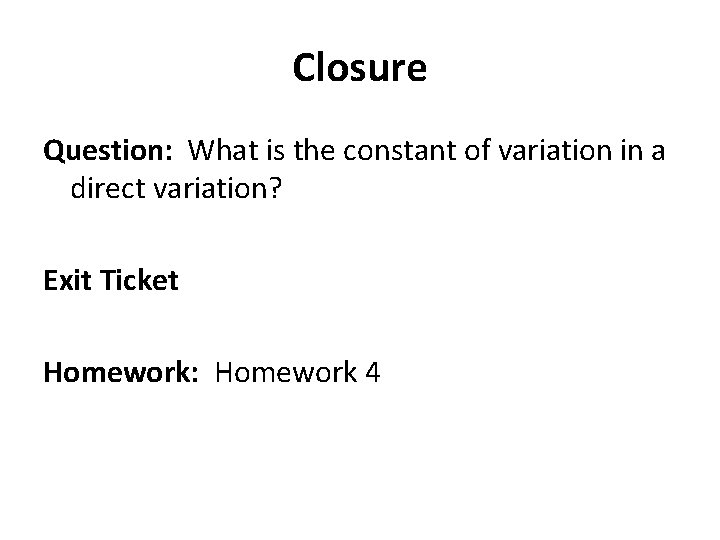 Closure

Question: What is the constant of variation in a direct variation?

Exit Ticket

Homework: Homework 4